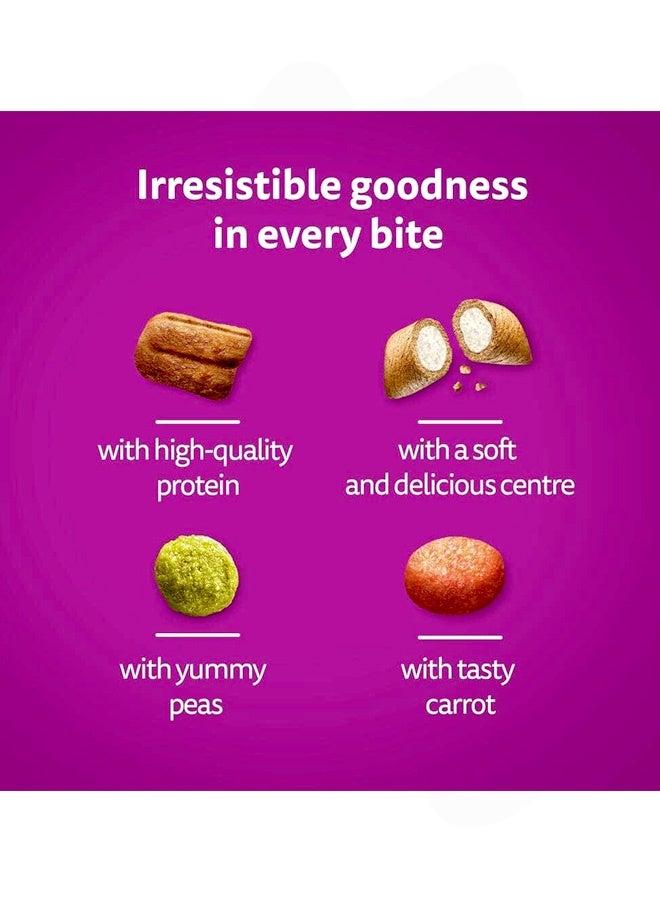 Irresistible goodness in every bite

with high-quality protein

with a soft and delicious centre

with yummy peas

with tasty carrot